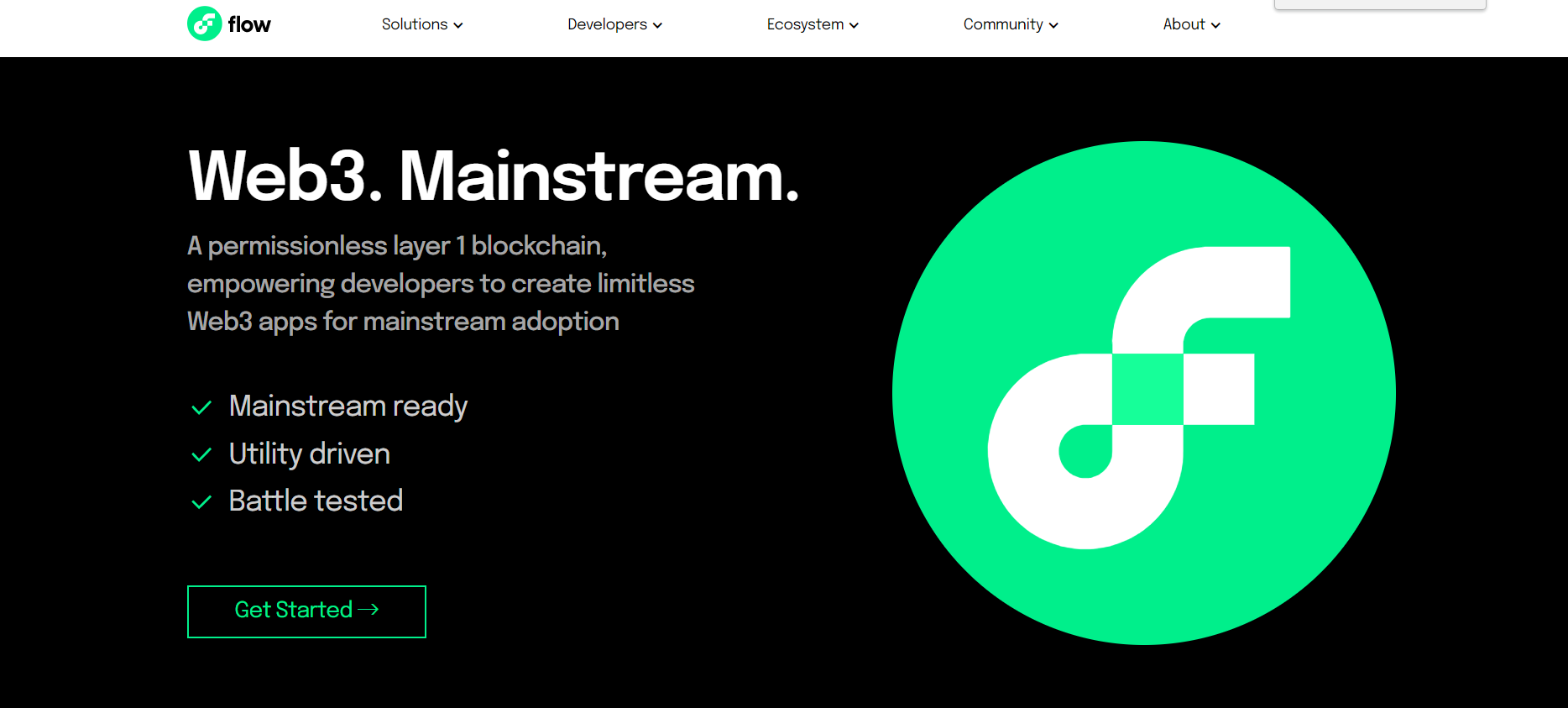 flow

Solutions Developers Ecosystem Community About

Web3. Mainstream.

A permissionless layer 1 blockchain, empowering developers to create limitless Web3 apps for mainstream adoption

Mainstream ready
Utility driven
Battle tested

Get Started →